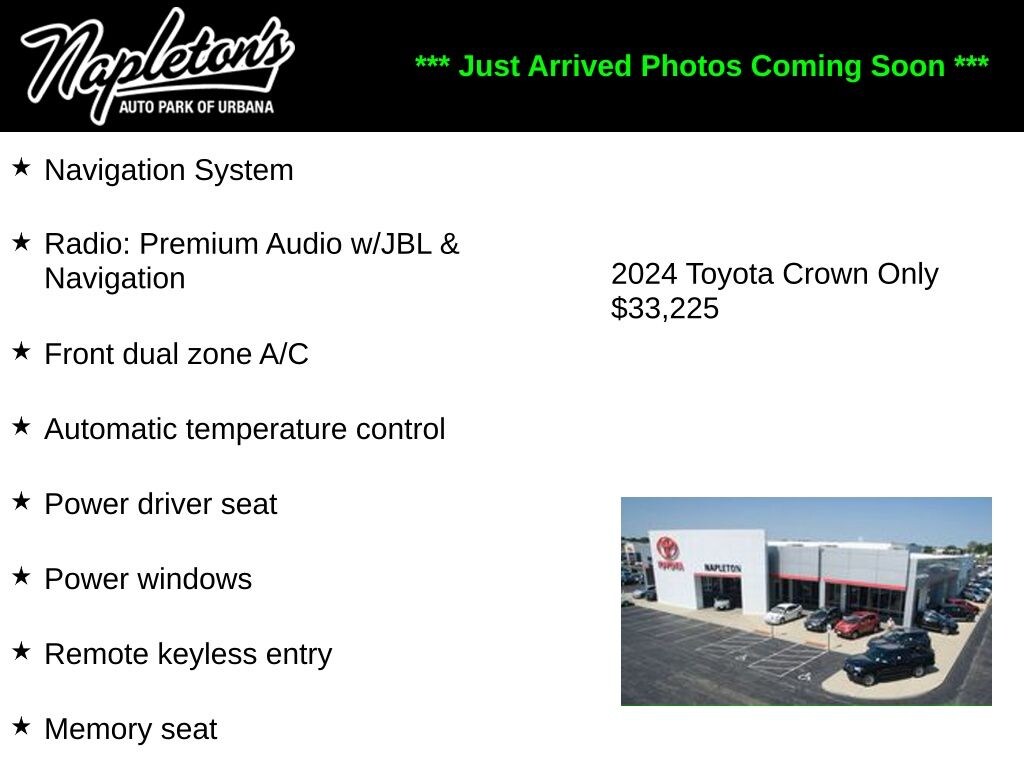 Napleton's
AUTO PARK OF URBANA

*** Just Arrived Photos Coming Soon ***

★ Navigation System

★ Radio: Premium Audio w/JBL & Navigation

★ Front dual zone A/C

★ Automatic temperature control

★ Power driver seat

★ Power windows

★ Remote keyless entry

★ Memory seat

2024 Toyota Crown Only $33,225

TOYOTA
NAPLETON